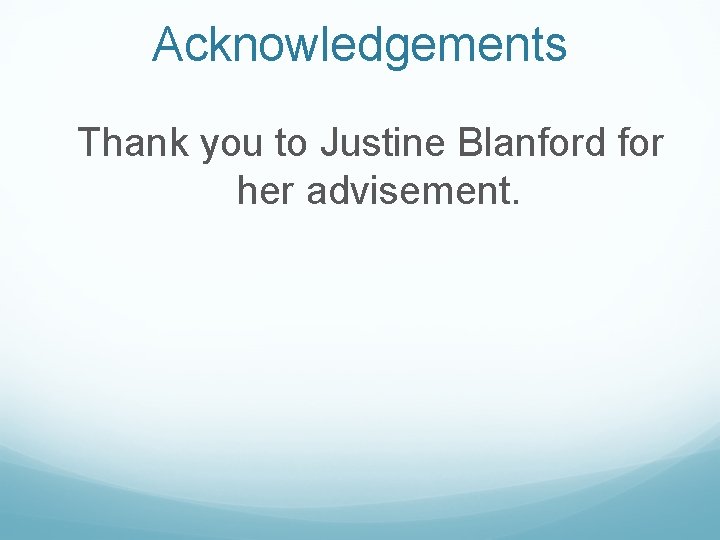 Acknowledgements

Thank you to Justine Blanford for her advisement.